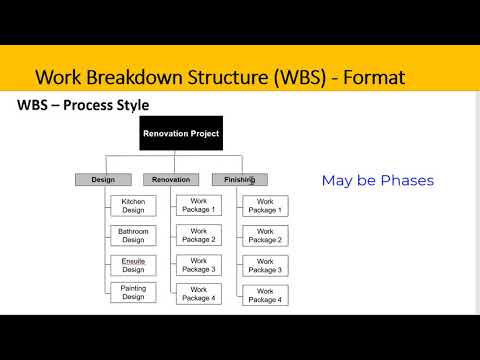 Work Breakdown Structure (WBS) - Format

WBS – Process Style

Renovation Project

Design

Renovation

Finishing

Kitchen Design

Bathroom Design

Ensuite Design

Painting Design

Work Package 1

Work Package 2

Work Package 3

Work Package 4

Work Package 1

Work Package 2

Work Package 3

Work Package 4

May be Phases